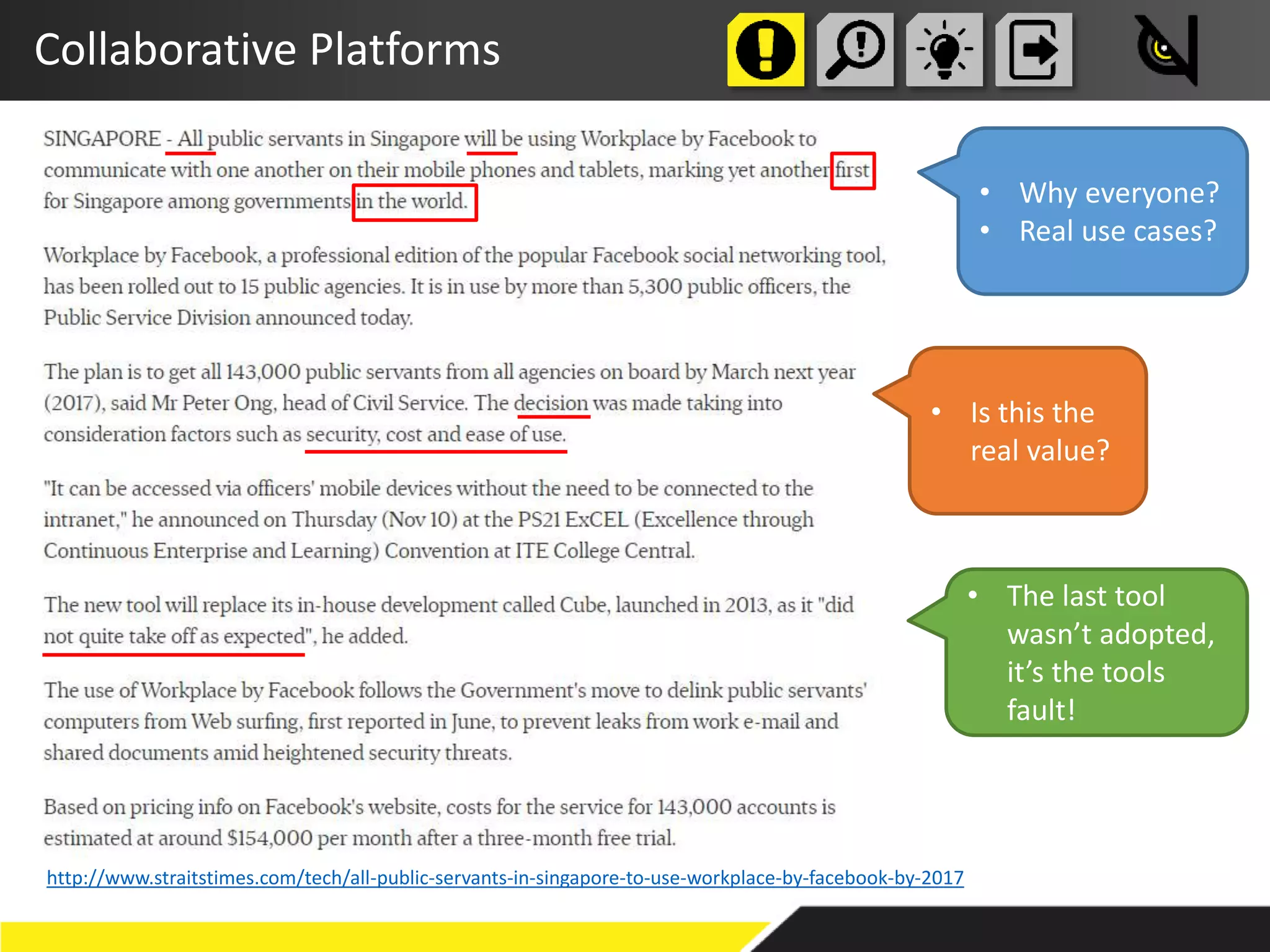 Collaborative Platforms

SINGAPORE - All public servants in Singapore will be using Workplace by Facebook to communicate with one another on their mobile phones and tablets, marking yet another first for Singapore among governments in the world.

Workplace by Facebook, a professional edition of the popular Facebook social networking tool, has been rolled out to 15 public agencies. It is in use by more than 5,300 public officers, the Public Service Division announced today.

The plan is to get all 143,000 public servants from all agencies on board by March next year (2017), said Mr Peter Ong, head of Civil Service. The decision was made taking into consideration factors such as security, cost and ease of use.

"It can be accessed via officers' mobile devices without the need to be connected to the intranet," he announced on Thursday (Nov 10) at the PS21 ExCEL (Excellence through Continuous Enterprise and Learning) Convention at ITE College Central.

The new tool will replace its in-house development called Cube, launched in 2013, as it "did not quite take off as expected", he added.

The use of Workplace by Facebook follows the Government's move to delink public servants' computers from Web surfing, first reported in June, to prevent leaks from work e-mail and shared documents amid heightened security threats.

Based on pricing info on Facebook's website, costs for the service for 143,000 accounts is estimated at around $154,000 per month after a three-month free trial.

http://www.straitstimes.com/tech/all-public-servants-in-singapore-to-use-workplace-by-facebook-by-2017

• Why everyone?
• Real use cases?

• Is this the real value?

• The last tool wasn’t adopted, it’s the tools fault!